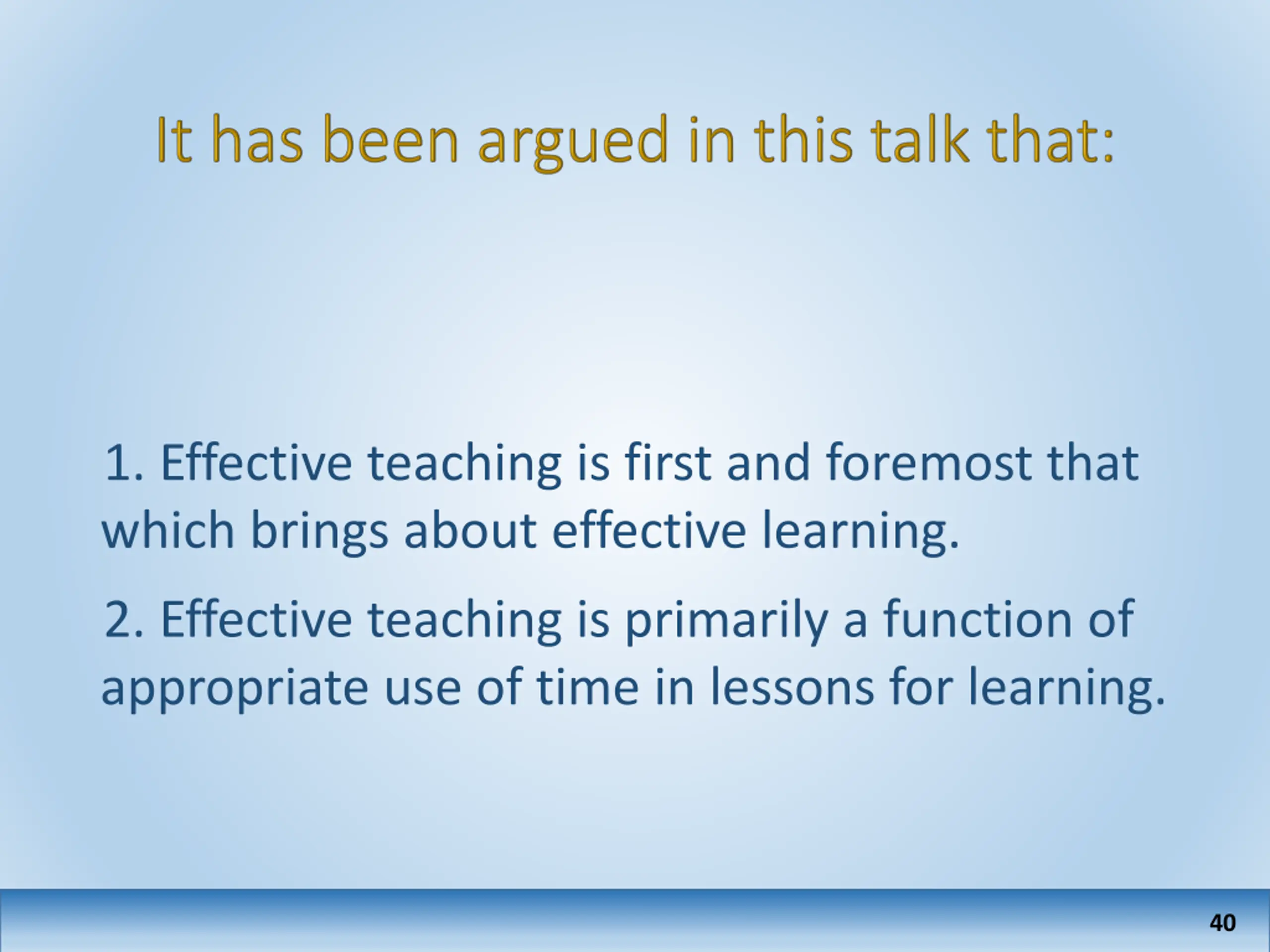 It has been argued in this talk that:

1. Effective teaching is first and foremost that which brings about effective learning.

2. Effective teaching is primarily a function of appropriate use of time in lessons for learning.

40